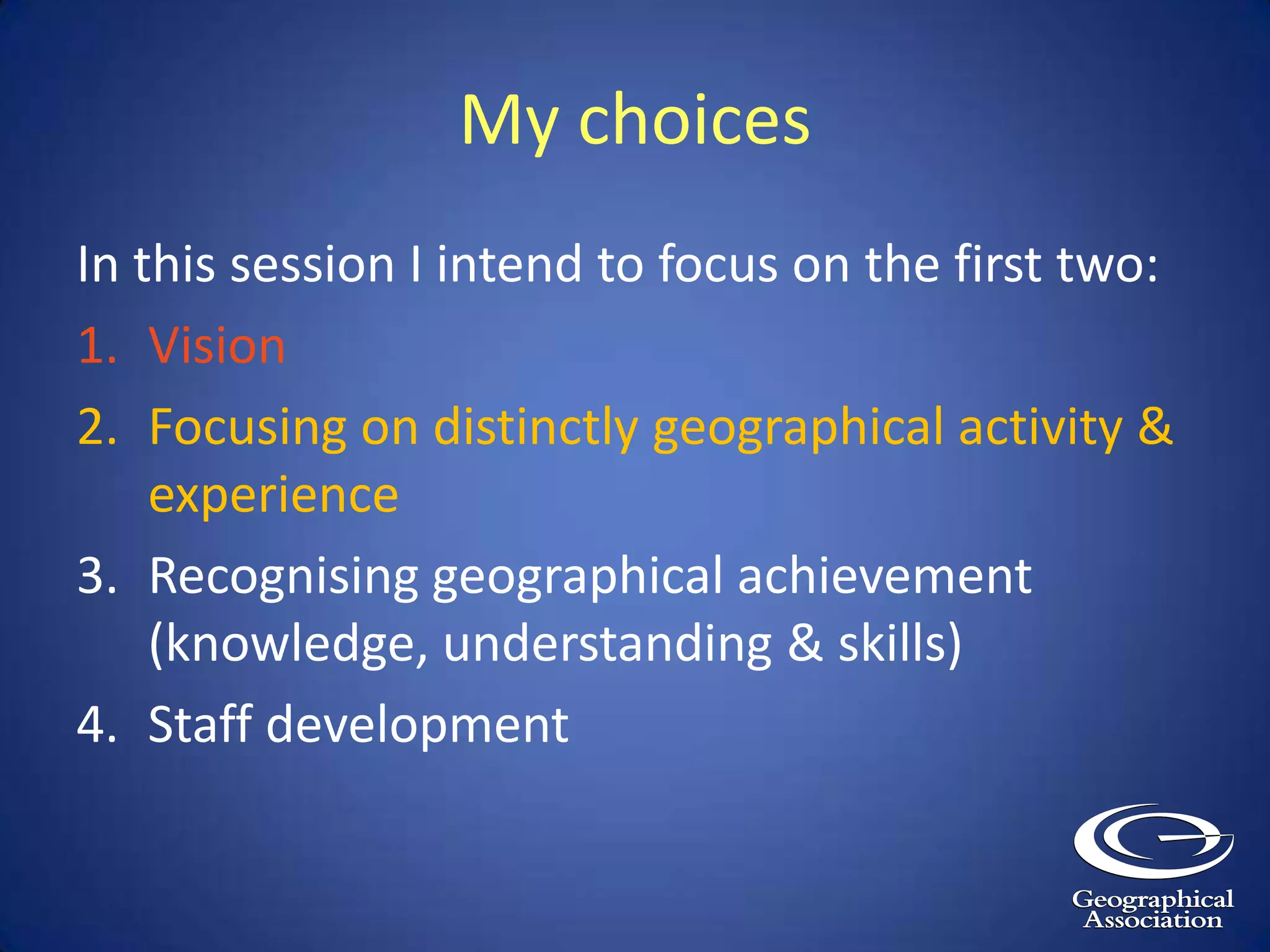 My choices

In this session I intend to focus on the first two:

1. Vision
2. Focusing on distinctly geographical activity & experience
3. Recognising geographical achievement (knowledge, understanding & skills)
4. Staff development

Geographical Association